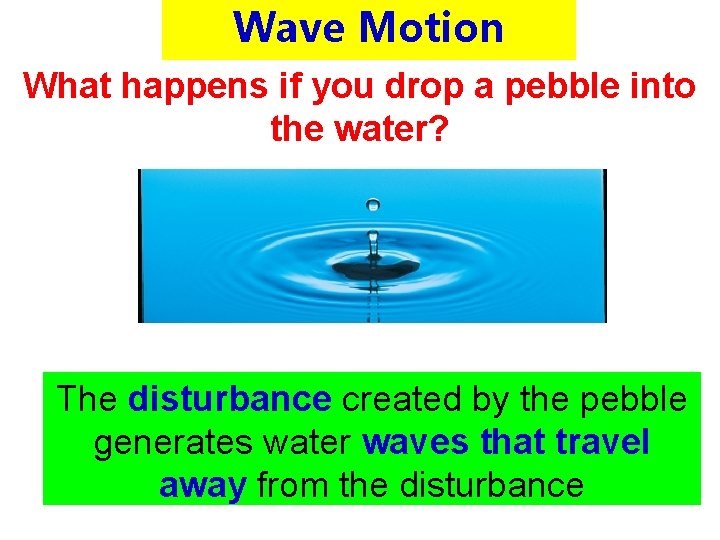 Wave Motion

What happens if you drop a pebble into the water?

The disturbance created by the pebble generates water waves that travel away from the disturbance